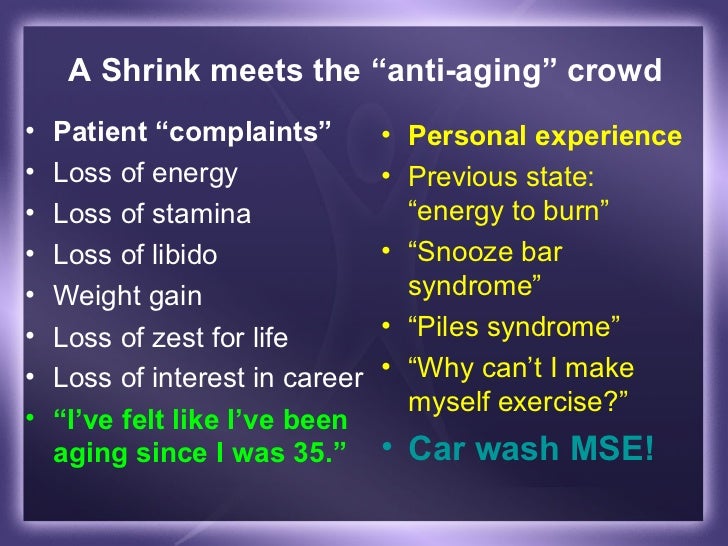 A Shrink meets the “anti-aging” crowd

• Patient “complaints”
• Loss of energy
• Loss of stamina
• Loss of libido
• Weight gain
• Loss of zest for life
• Loss of interest in career
• “I’ve felt like I’ve been aging since I was 35.”

• Personal experience
• Previous state: “energy to burn”
• “Snooze bar syndrome”
• “Piles syndrome”
• “Why can’t I make myself exercise?”
• Car wash MSE!